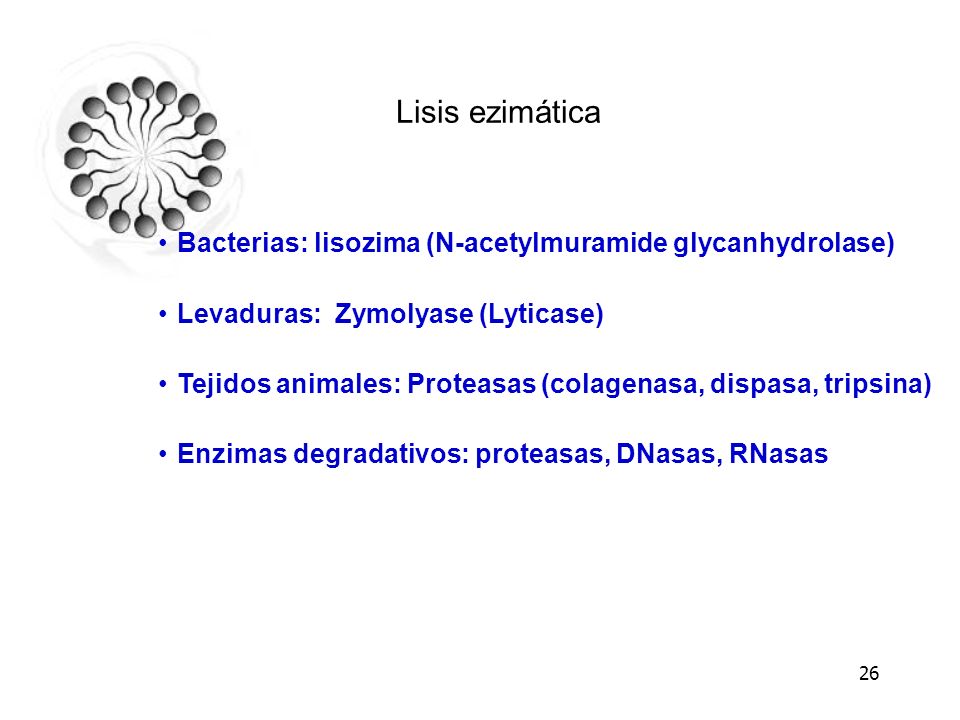 Lisis ezimática

• Bacterias: lisozima (N-acetylmuramide glycanhydrolase)

• Levaduras: Zymolyase (Lyticase)

• Tejidos animales: Proteasas (colagenasa, dispasa, tripsina)

• Enzimas degradativos: proteasas, DNasas, RNasas

26